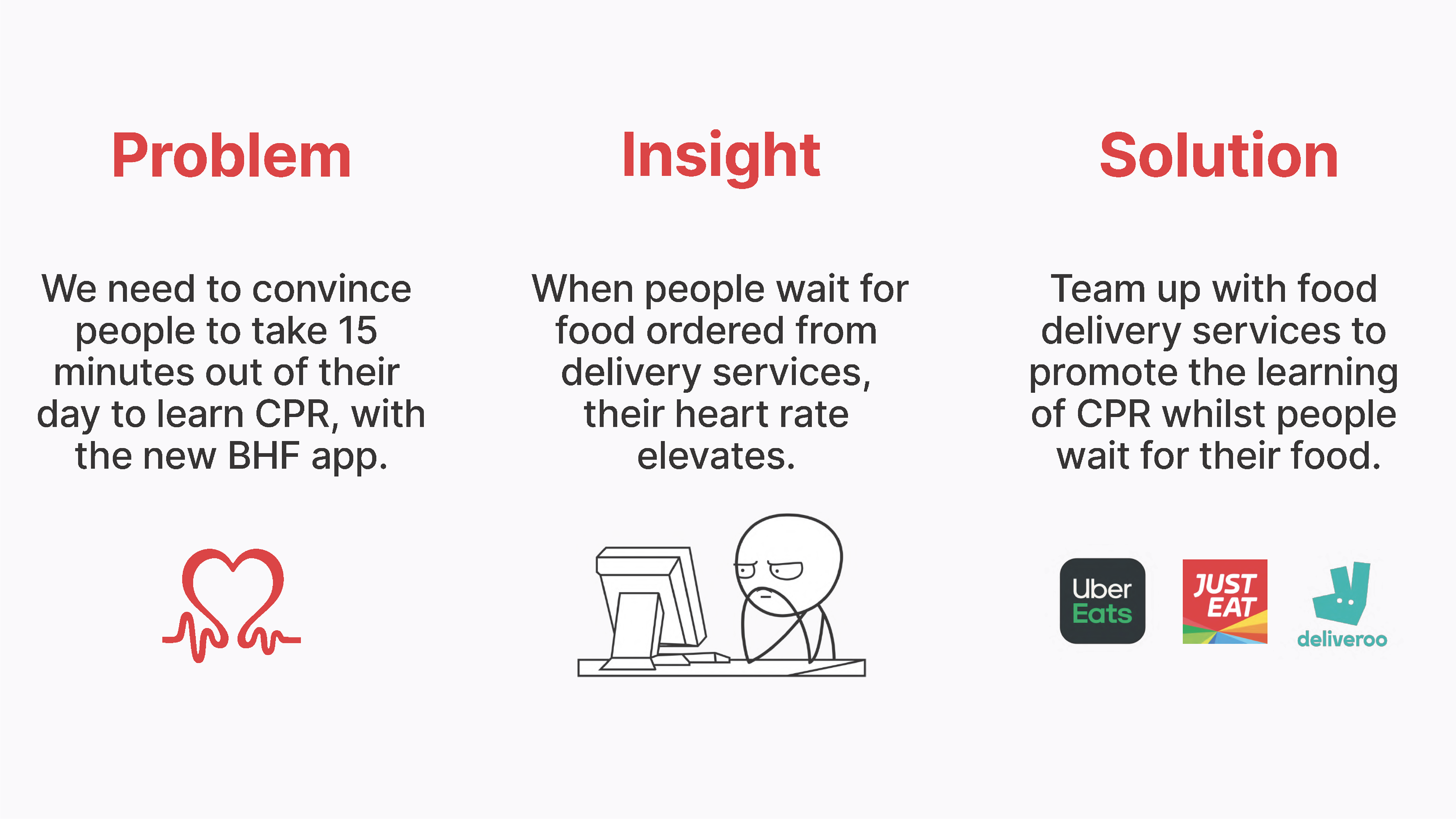 Problem

We need to convince people to take 15 minutes out of their day to learn CPR, with the new BHF app.

Insight

When people wait for food ordered from delivery services, their heart rate elevates.

Solution

Team up with food delivery services to promote the learning of CPR whilst people wait for their food.

Uber Eats

JUST EAT

deliveroo